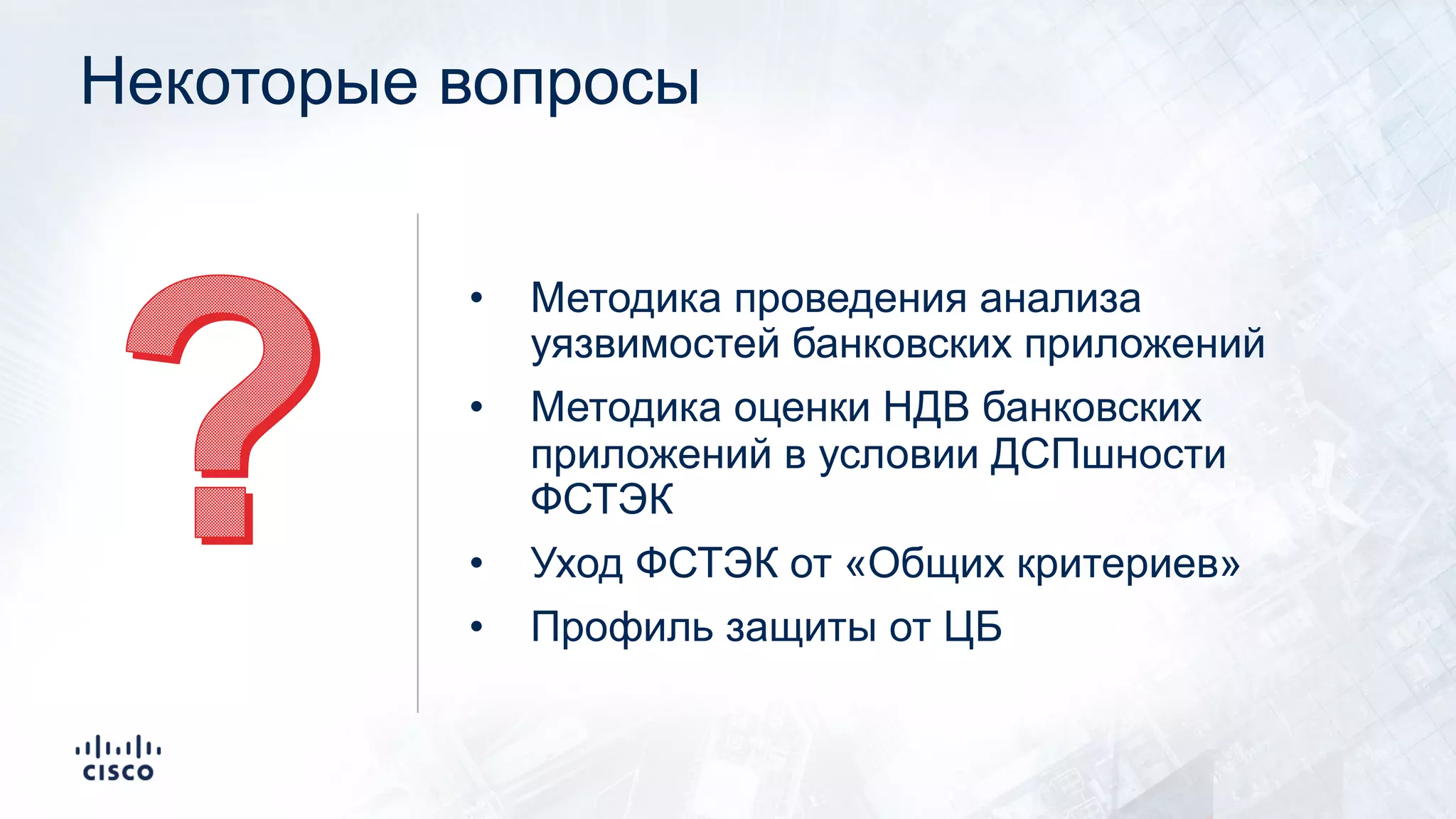 Некоторые вопросы

?

• Методика проведения анализа уязвимостей банковских приложений
• Методика оценки НДВ банковских приложений в условии ДСПшности ФСТЭК
• Уход ФСТЭК от «Общих критериев»
• Профиль защиты от ЦБ

CISCO